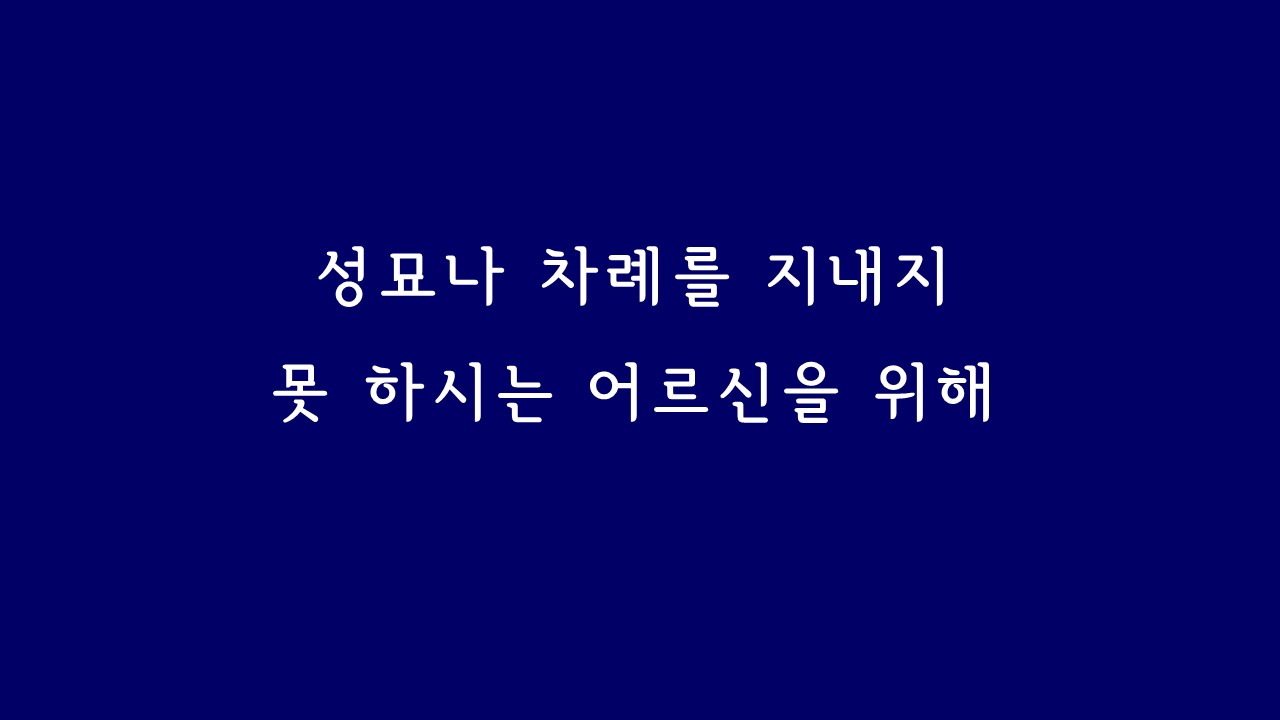 성묘나 차례를 지내지
못 하시는 어르신을 위해